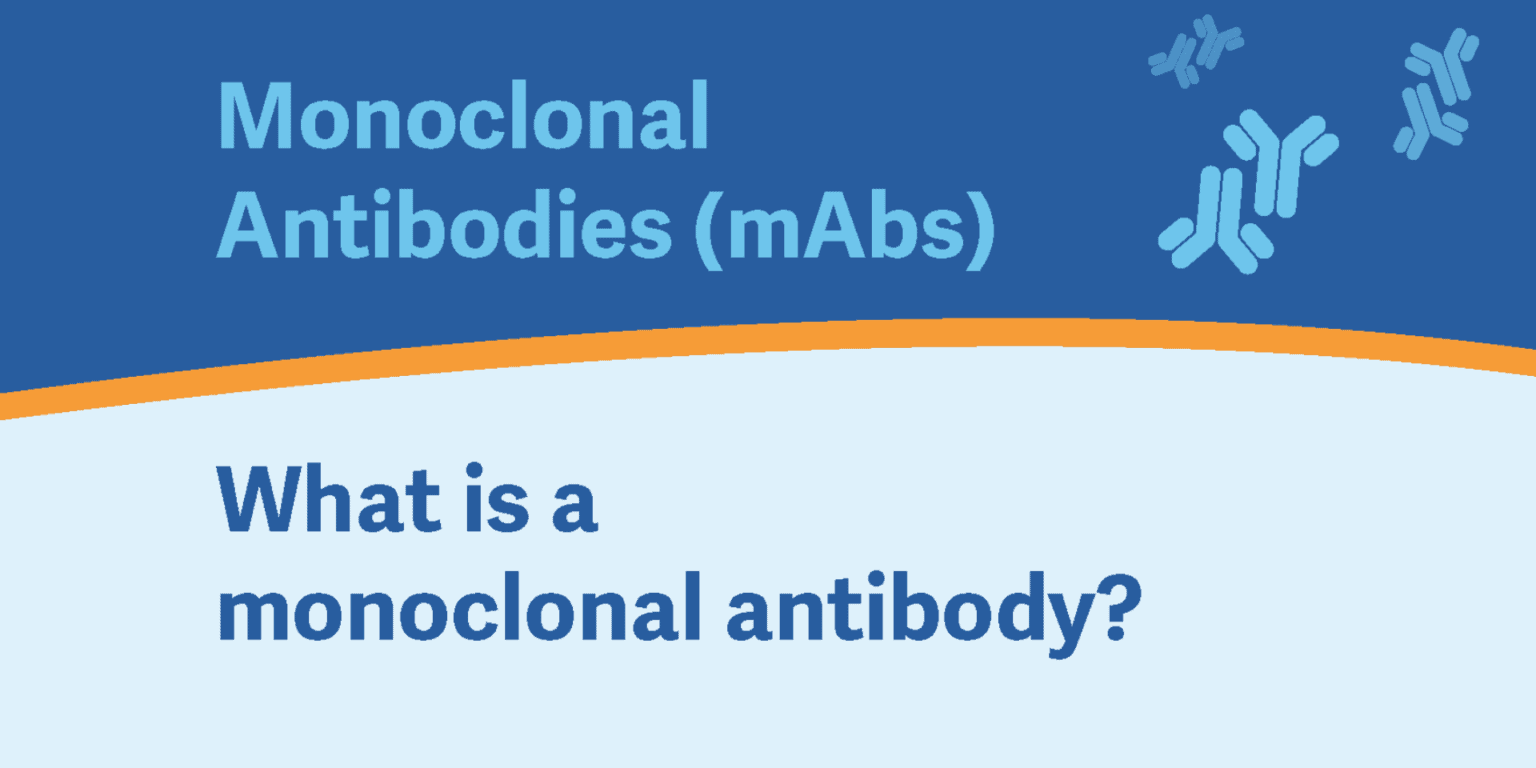 Monoclonal Antibodies (mAbs)

What is a monoclonal antibody?